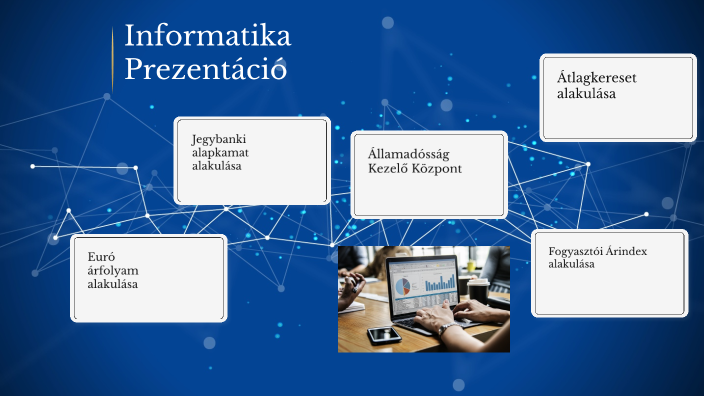 Informatika Prezentáció

Jegybanki alapkamat alakulása

Államadósság Kezelő Központ

Átlagkereset alakulása

Euró árfolyam alakulása

Fogyasztói Árindex alakulása